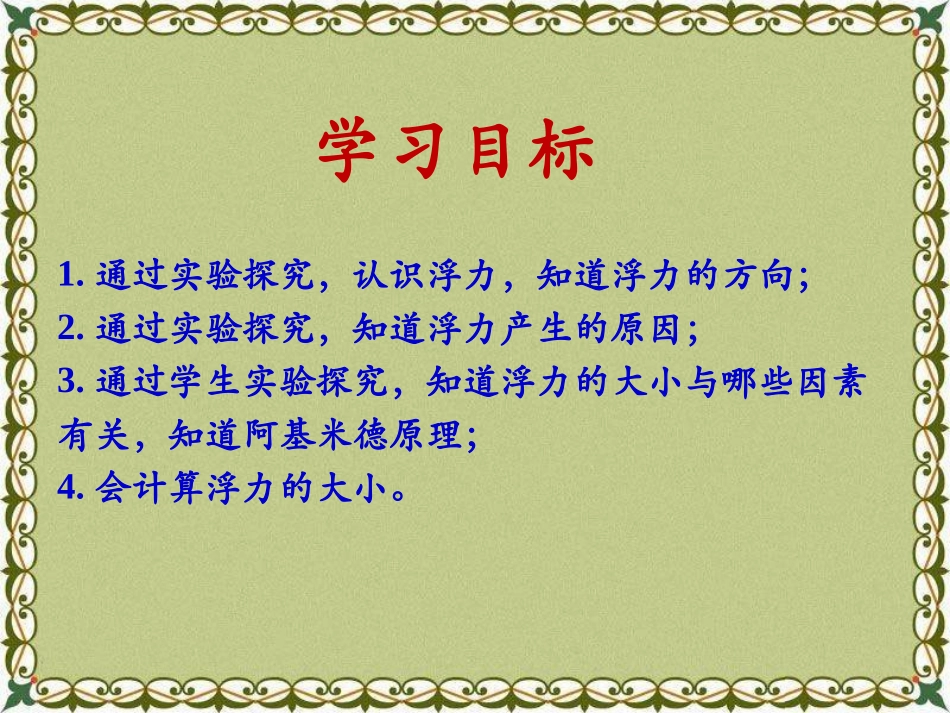 学习目标

1. 通过实验探究，认识浮力，知道浮力的方向；
2. 通过实验探究，知道浮力产生的原因；
3. 通过学生实验探究，知道浮力的大小与哪些因素有关，知道阿基米德原理；
4. 会计算浮力的大小。